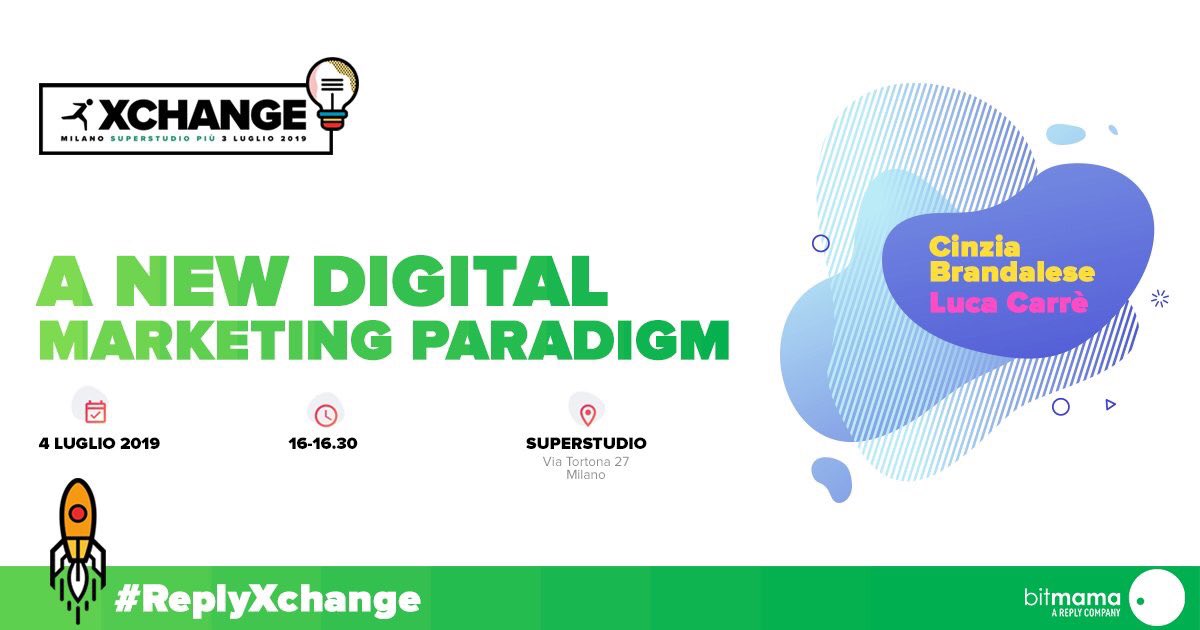 XCHANGE
MILANO SUPERSTUDIO PIÙ 3 LUGLIO 2019

A NEW DIGITAL MARKETING PARADIGM

Cinzia Brandalese
Luca Carrè

4 LUGLIO 2019

16-16.30

SUPERSTUDIO
Via Tortona 27
Milano

#ReplyXchange

bitmama
A REPLY COMPANY